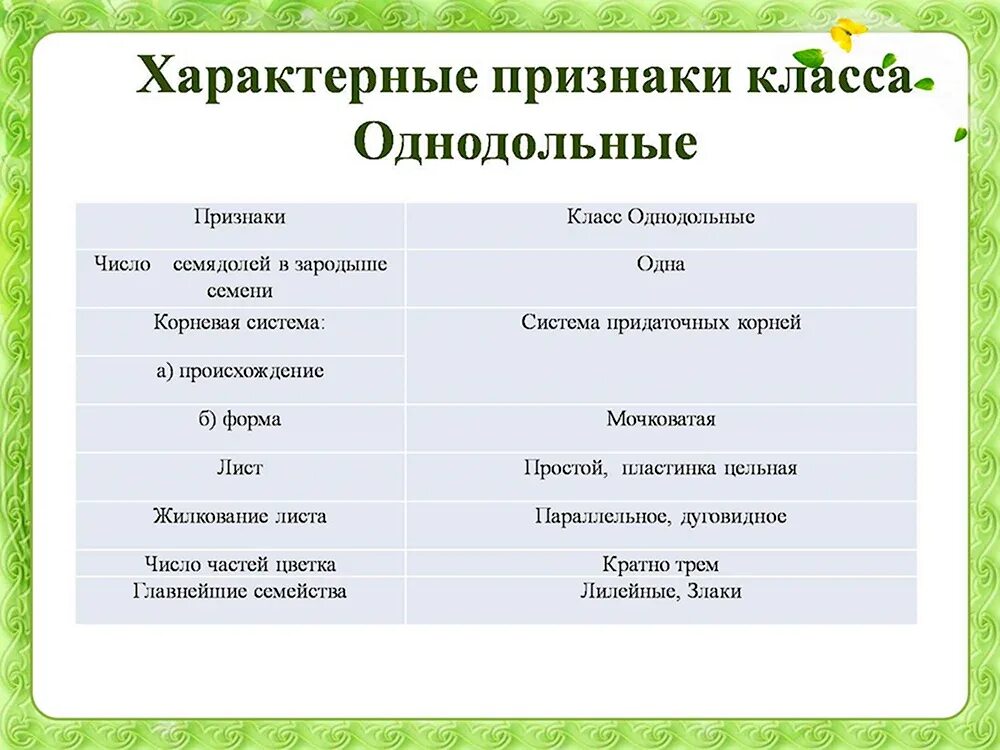 Характерные признаки класса Однодольные

| Признаки | Класс Однодольные |
|---|---|
| Число семядолей в зародыше семени | Одна |
| Корневая система: | Система придаточных корней |
| а) происхождение | |
| б) форма | Мочковатая |
| Лист | Простой, пластинка цельная |
| Жилкование листа | Параллельное, дуговидное |
| Число частей цветка | Кратно трем |
| Главнейшие семейства | Лилейные, Злаки |